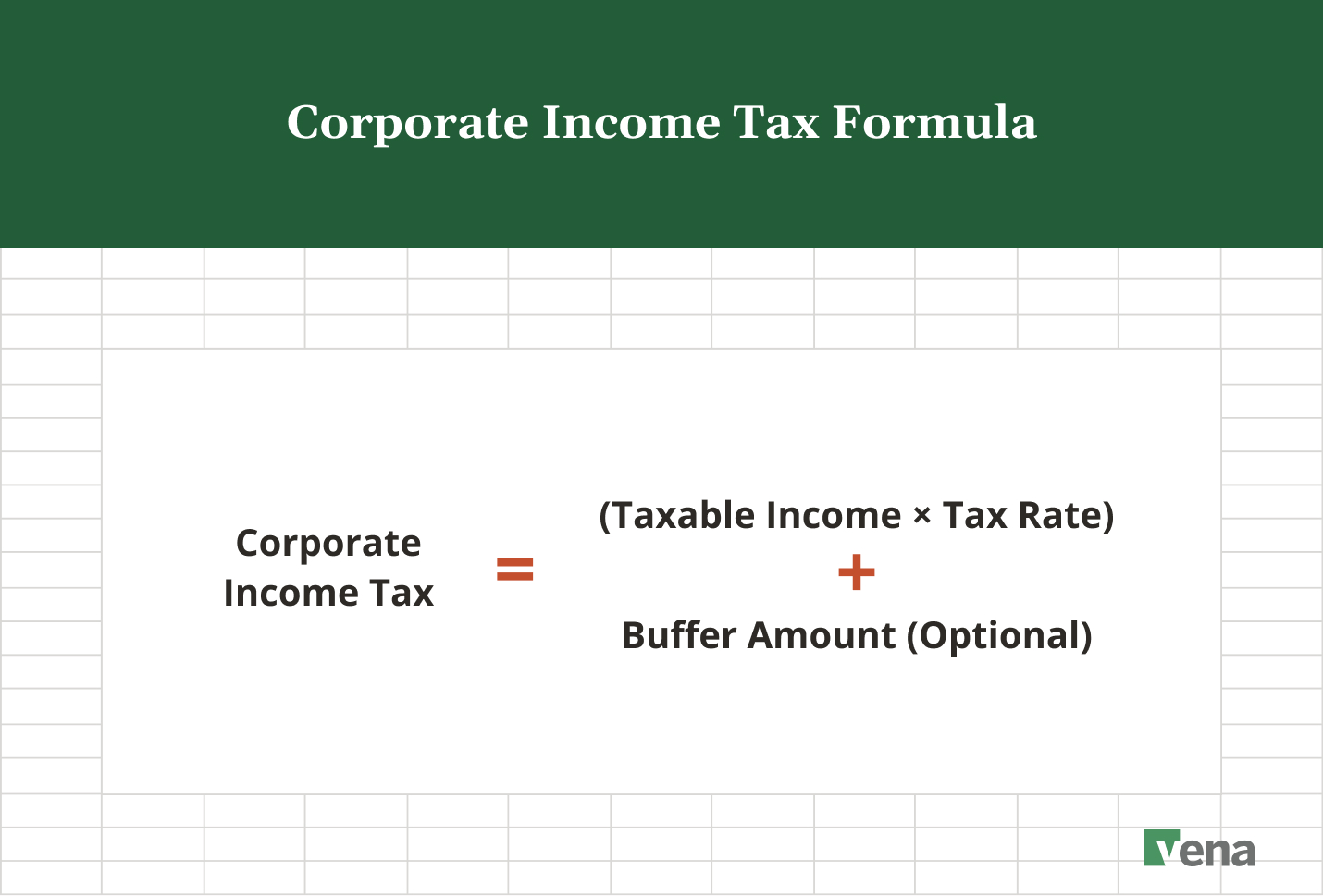 Corporate Income Tax Formula

Corporate Income Tax = (Taxable Income × Tax Rate) + Buffer Amount (Optional)

vena